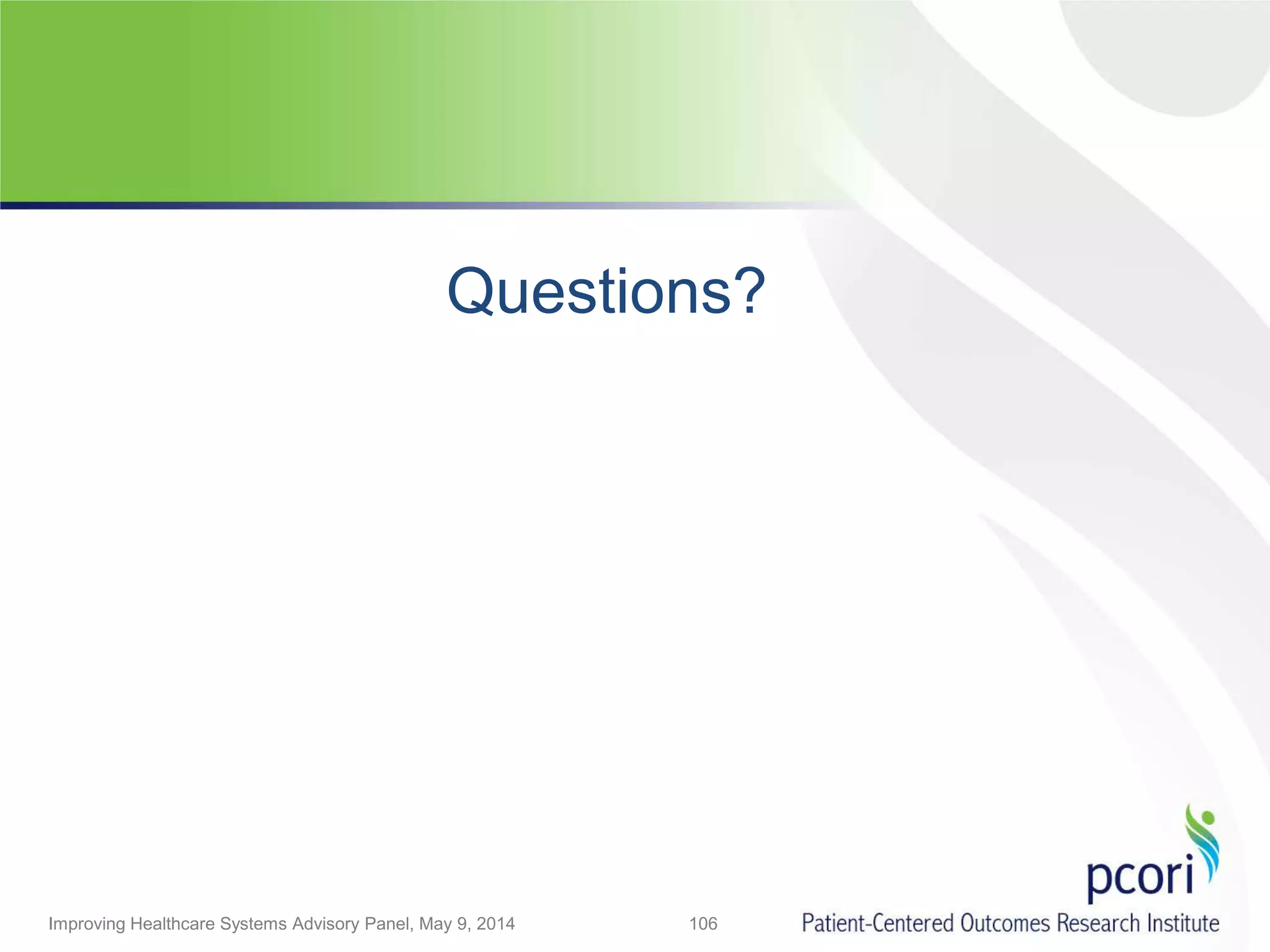 Questions?

Improving Healthcare Systems Advisory Panel, May 9, 2014

106

pcori

Patient-Centered Outcomes Research Institute